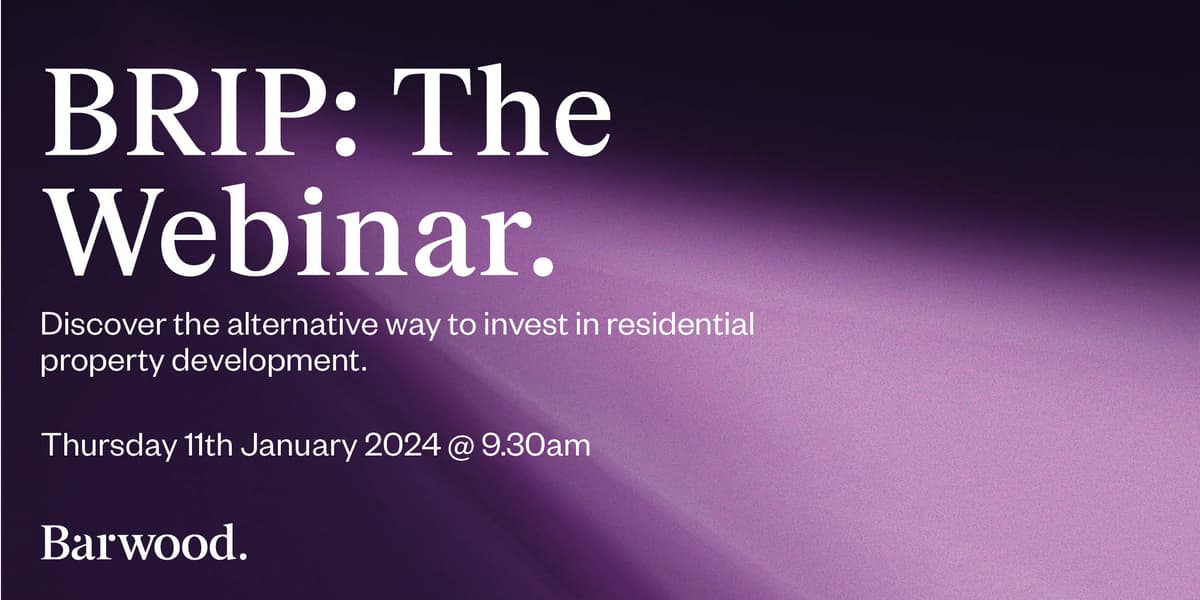 BRIP: The Webinar.

Discover the alternative way to invest in residential property development.

Thursday 11th January 2024 @ 9.30am

Barwood.